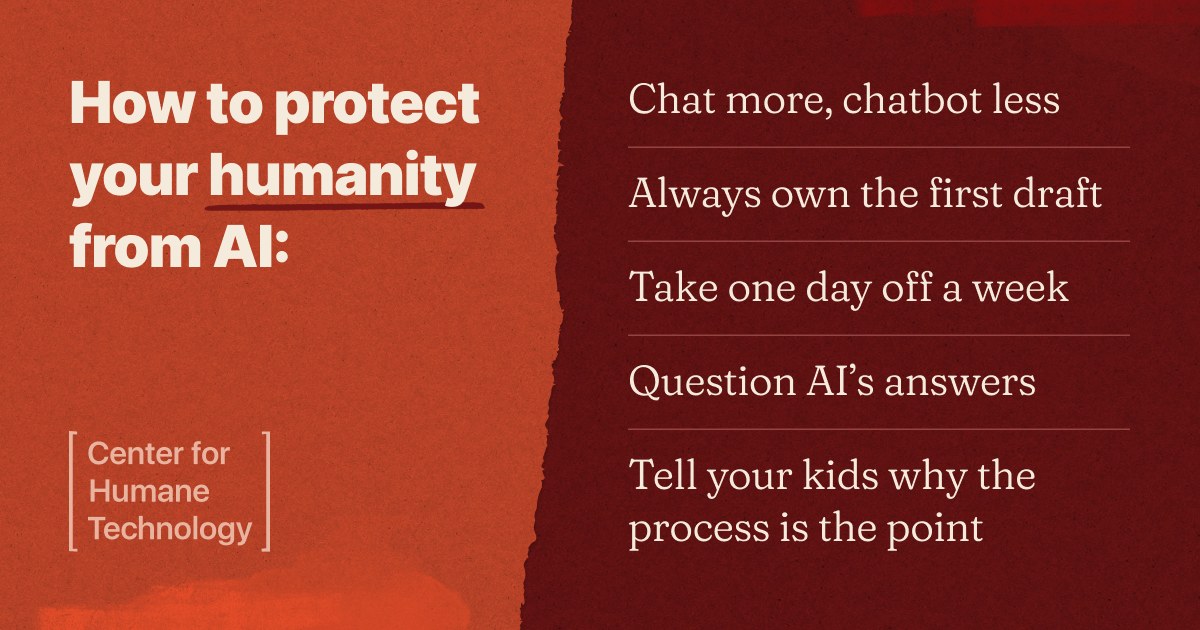 How to protect your humanity from AI:

Center for
Humane
Technology

Chat more, chatbot less

Always own the first draft

Take one day off a week

Question AI's answers

Tell your kids why the process is the point